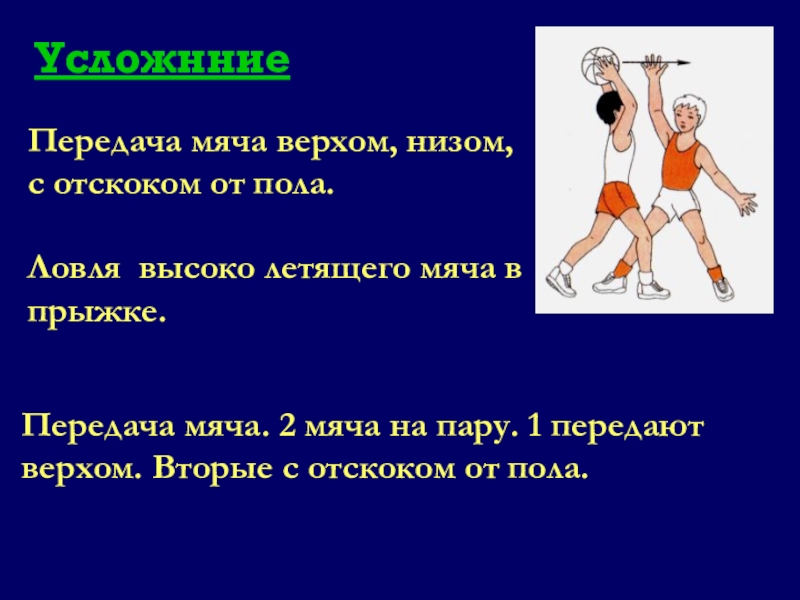 Усложнние

Передача мяча верхом, низом, с отскоком от пола.

Ловля высоко летящего мяча в прыжке.

Передача мяча. 2 мяча на пару. 1 передают верхом. Вторые с отскоком от пола.